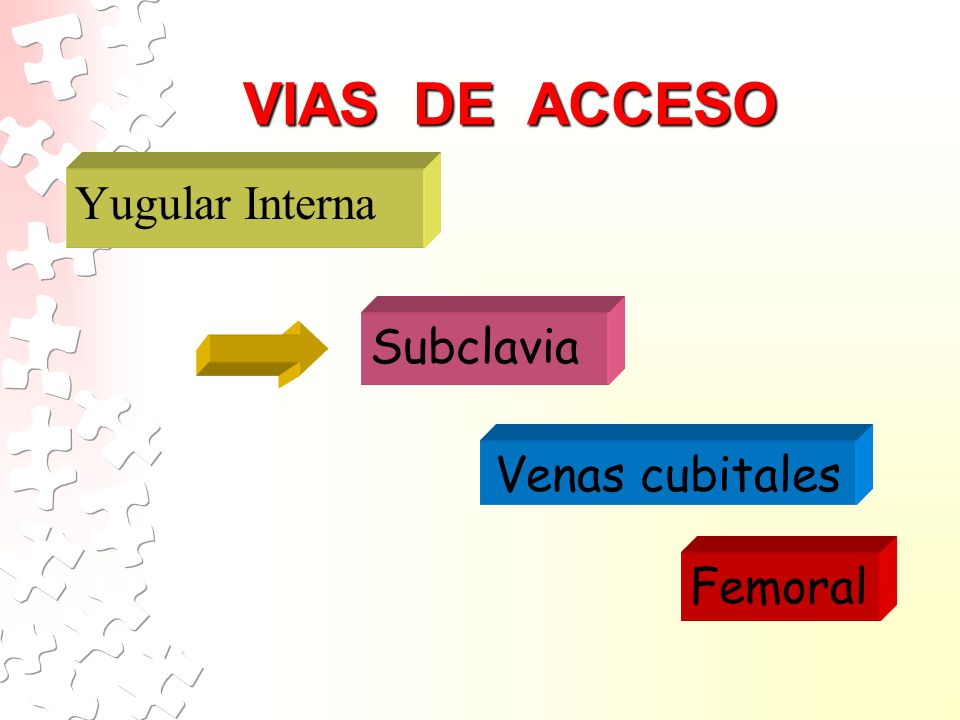 VIAS DE ACCESO

Yugular Interna

Subclavia

Venas cubitales

Femoral